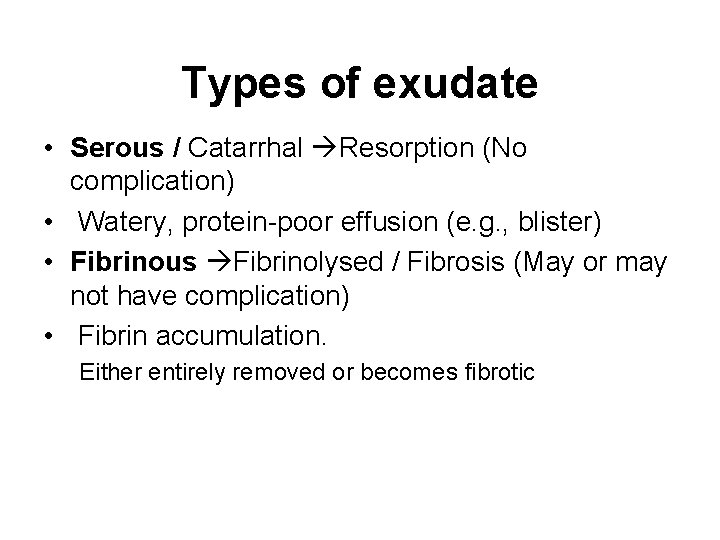 Types of exudate

• Serous / Catarrhal →Resorption (No complication)

• Watery, protein-poor effusion (e.g., blister)

• Fibrinous →Fibrinolysed / Fibrosis (May or may not have complication)

• Fibrin accumulation.

Either entirely removed or becomes fibrotic